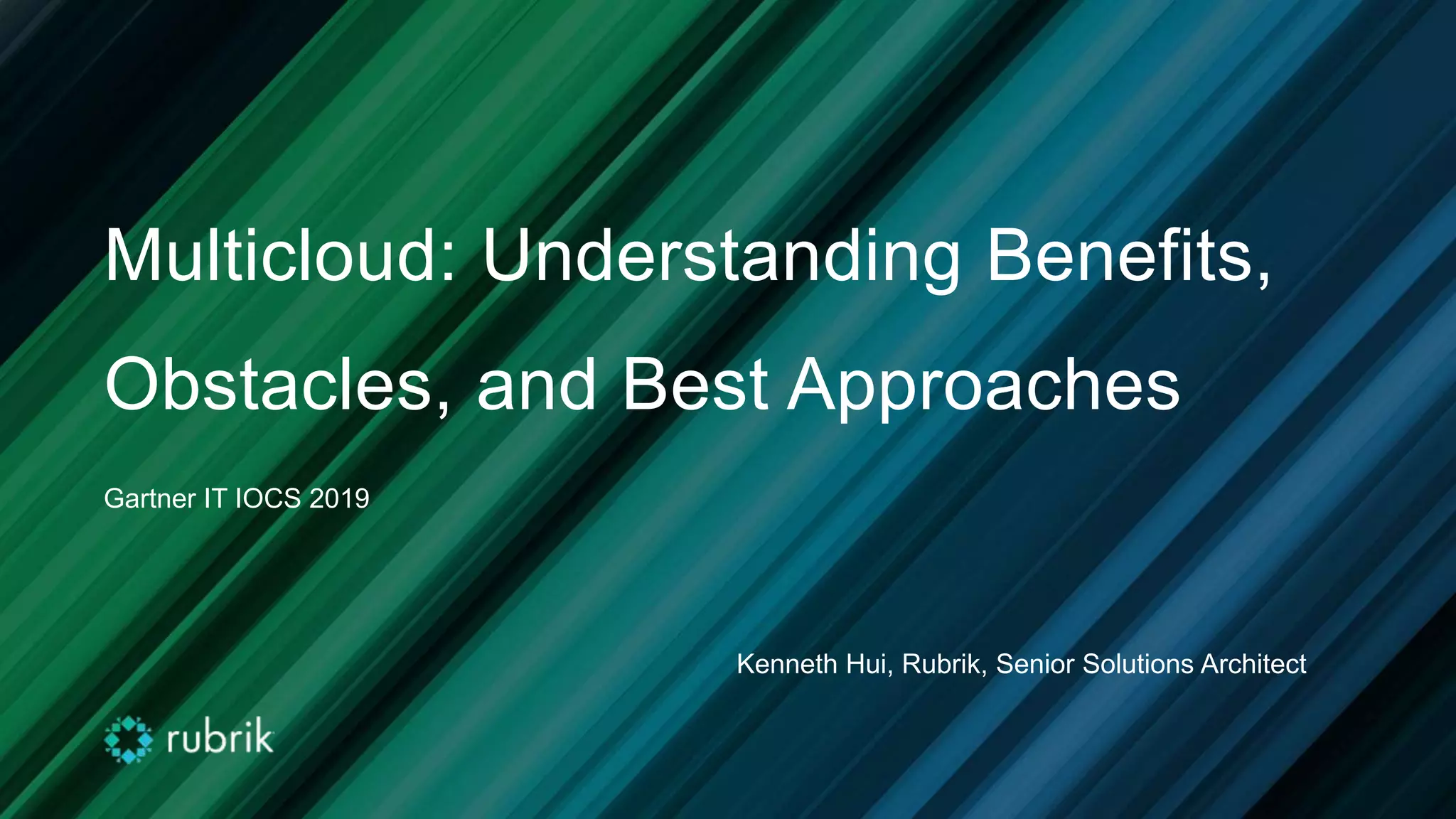 Multicloud: Understanding Benefits, Obstacles, and Best Approaches

Gartner IT IOCS 2019

Kenneth Hui, Rubrik, Senior Solutions Architect

rubrik